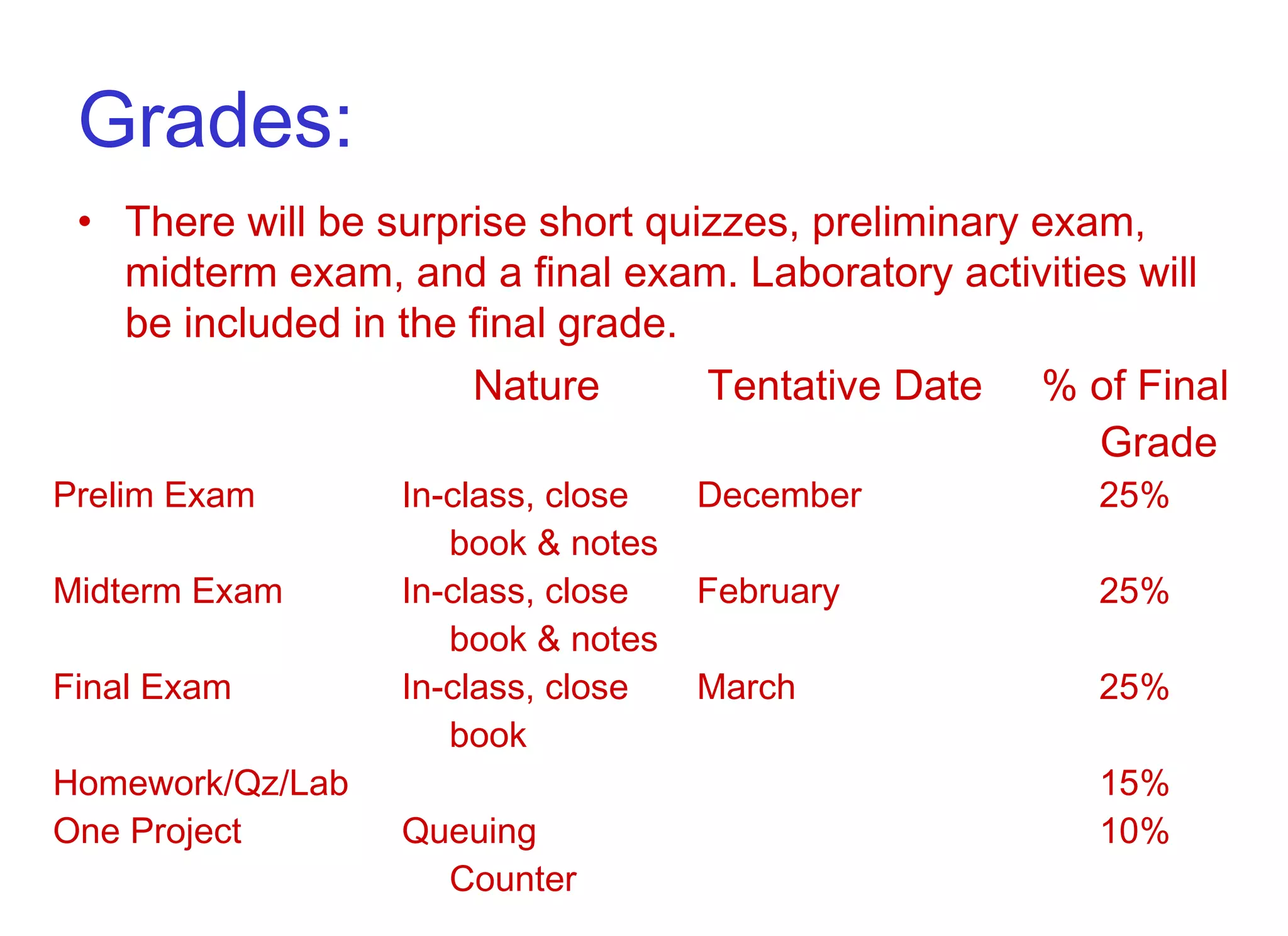 Grades:

• There will be surprise short quizzes, preliminary exam, midterm exam, and a final exam. Laboratory activities will be included in the final grade.

| | Nature | Tentative Date | % of Final Grade |
|---|---|---|---|
| Prelim Exam | In-class, close book & notes | December | 25% |
| Midterm Exam | In-class, close book & notes | February | 25% |
| Final Exam | In-class, close book | March | 25% |
| Homework/Qz/Lab | | | 15% |
| One Project | Queuing Counter | | 10% |